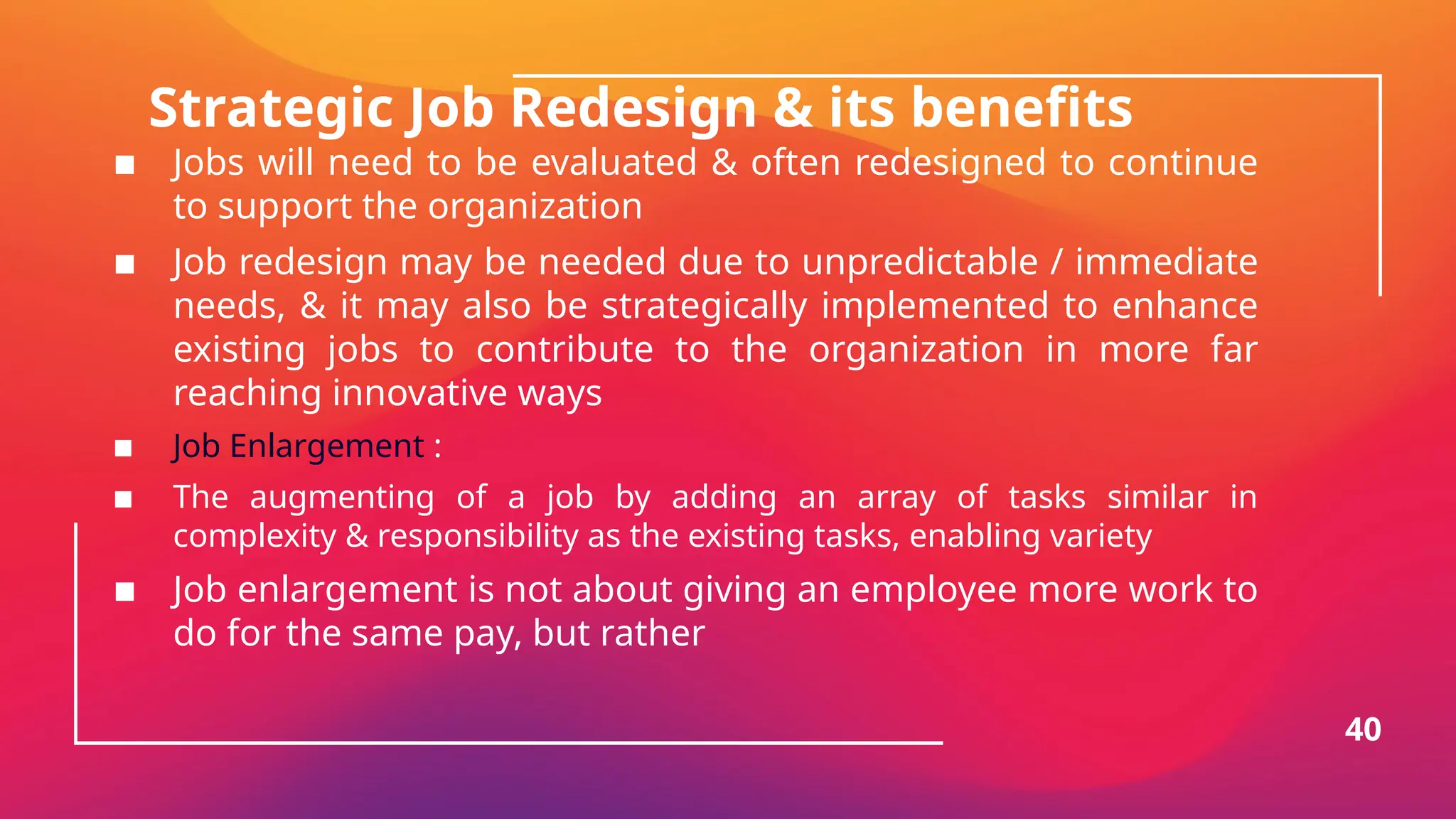 Strategic Job Redesign & its benefits

■ Jobs will need to be evaluated & often redesigned to continue to support the organization

■ Job redesign may be needed due to unpredictable / immediate needs, & it may also be strategically implemented to enhance existing jobs to contribute to the organization in more far reaching innovative ways

■ Job Enlargement :

■ The augmenting of a job by adding an array of tasks similar in complexity & responsibility as the existing tasks, enabling variety

■ Job enlargement is not about giving an employee more work to do for the same pay, but rather

40